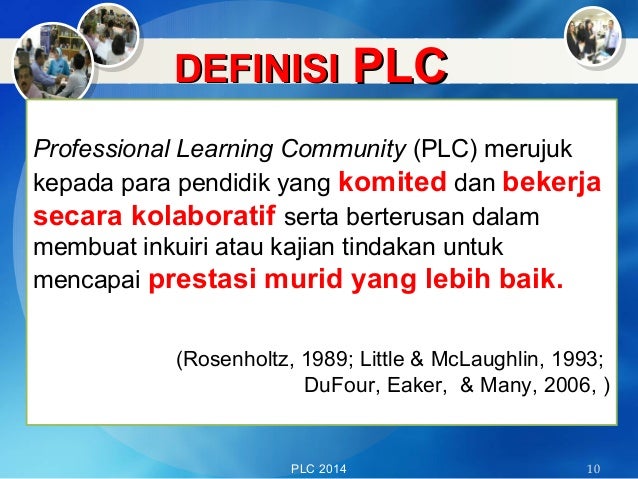 DEFINISI PLC

Professional Learning Community (PLC) merujuk kepada para pendidik yang komited dan bekerja secara kolaboratif serta berterusan dalam membuat inkuiri atau kajian tindakan untuk mencapai prestasi murid yang lebih baik.

(Rosenholtz, 1989; Little & McLaughlin, 1993; DuFour, Eaker, & Many, 2006, )

PLC 2014

10